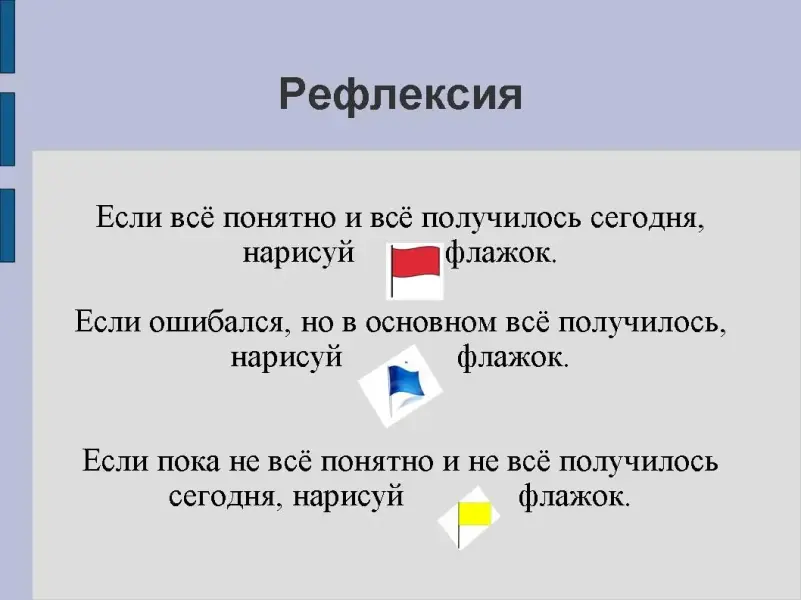 Рефлексия

Если всё понятно и всё получилось сегодня, нарисуй флажок.

Если ошибался, но в основном всё получилось, нарисуй флажок.

Если пока не всё понятно и не всё получилось сегодня, нарисуй флажок.